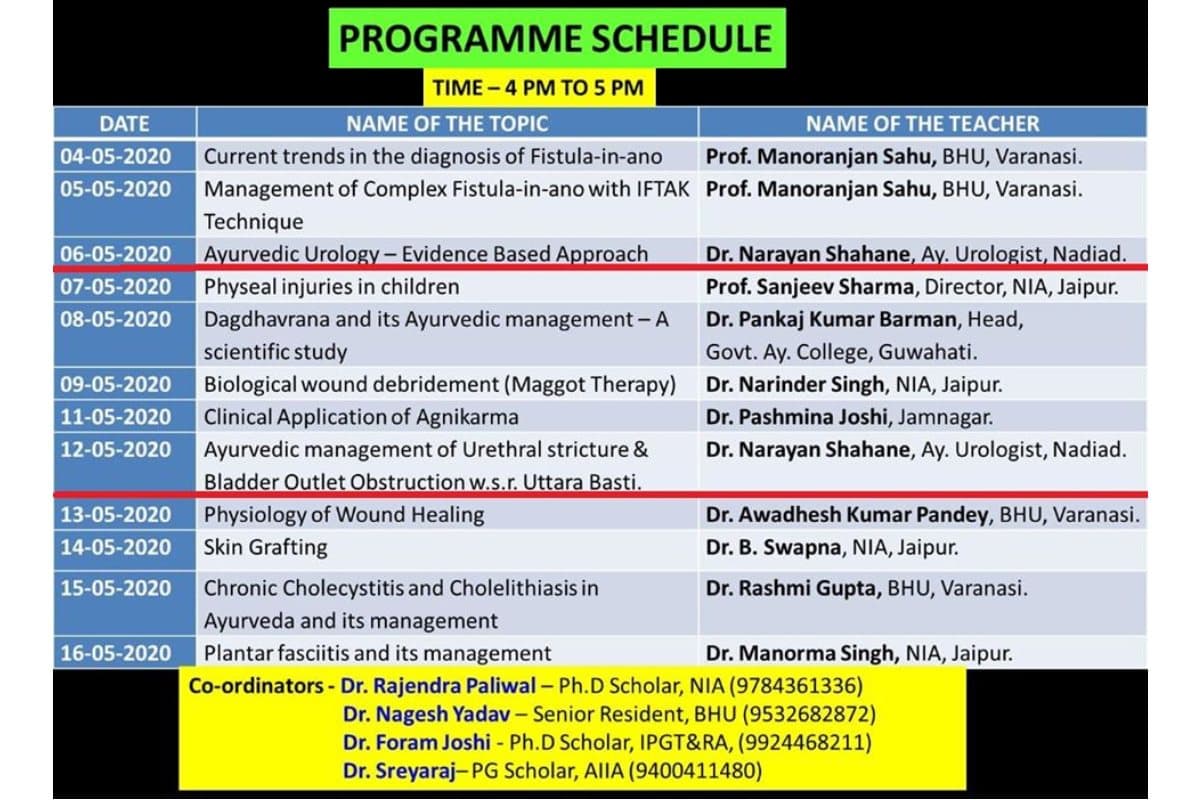 PROGRAMME SCHEDULE

TIME – 4 PM TO 5 PM

| DATE | NAME OF THE TOPIC | NAME OF THE TEACHER |
|---|---|---|
| 04-05-2020 | Current trends in the diagnosis of Fistula-in-ano | Prof. Manoranjan Sahu, BHU, Varanasi. |
| 05-05-2020 | Management of Complex Fistula-in-ano with IFTAK Technique | Prof. Manoranjan Sahu, BHU, Varanasi. |
| 06-05-2020 | Ayurvedic Urology – Evidence Based Approach | Dr. Narayan Shahane, Ay. Urologist, Nadiad. |
| 07-05-2020 | Physeal injuries in children | Prof. Sanjeev Sharma, Director, NIA, Jaipur. |
| 08-05-2020 | Dagdhavrana and its Ayurvedic management – A scientific study | Dr. Pankaj Kumar Barman, Head, Govt. Ay. College, Guwahati. |
| 09-05-2020 | Biological wound debridement (Maggot Therapy) | Dr. Narinder Singh, NIA, Jaipur. |
| 11-05-2020 | Clinical Application of Agnikarma | Dr. Pashmina Joshi, Jamnagar. |
| 12-05-2020 | Ayurvedic management of Urethral stricture & Bladder Outlet Obstruction w.s.r. Uttara Basti. | Dr. Narayan Shahane, Ay. Urologist, Nadiad. |
| 13-05-2020 | Physiology of Wound Healing | Dr. Awadhesh Kumar Pandey, BHU, Varanasi. |
| 14-05-2020 | Skin Grafting | Dr. B. Swapna, NIA, Jaipur. |
| 15-05-2020 | Chronic Cholecystitis and Cholelithiasis in Ayurveda and its management | Dr. Rashmi Gupta, BHU, Varanasi. |
| 16-05-2020 | Plantar fasciitis and its management | Dr. Manorma Singh, NIA, Jaipur. |

Co-ordinators - Dr. Rajendra Paliwal – Ph.D Scholar, NIA (9784361336)
Dr. Nagesh Yadav – Senior Resident, BHU (9532682872)
Dr. Foram Joshi - Ph.D Scholar, IPGT&RA, (9924468211)
Dr. Sreyaraj– PG Scholar, AIIA (9400411480)